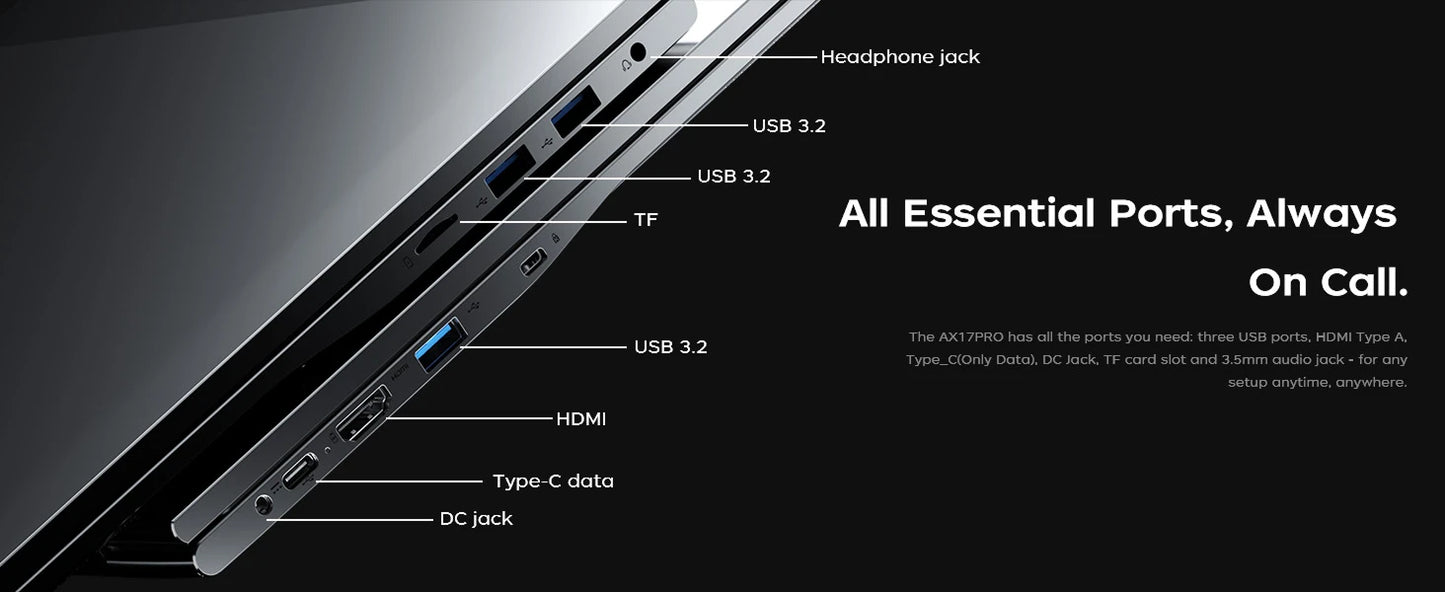 Headphone jack

USB 3.2

USB 3.2

TF

USB 3.2

HDMI

Type-C data

DC jack

All Essential Ports, Always On Call.

The AX17PRO has all the ports you need: three USB ports, HDMI Type A, Type_C(Only Data), DC Jack, TF card slot and 3.5mm audio jack - for any setup anytime, anywhere.